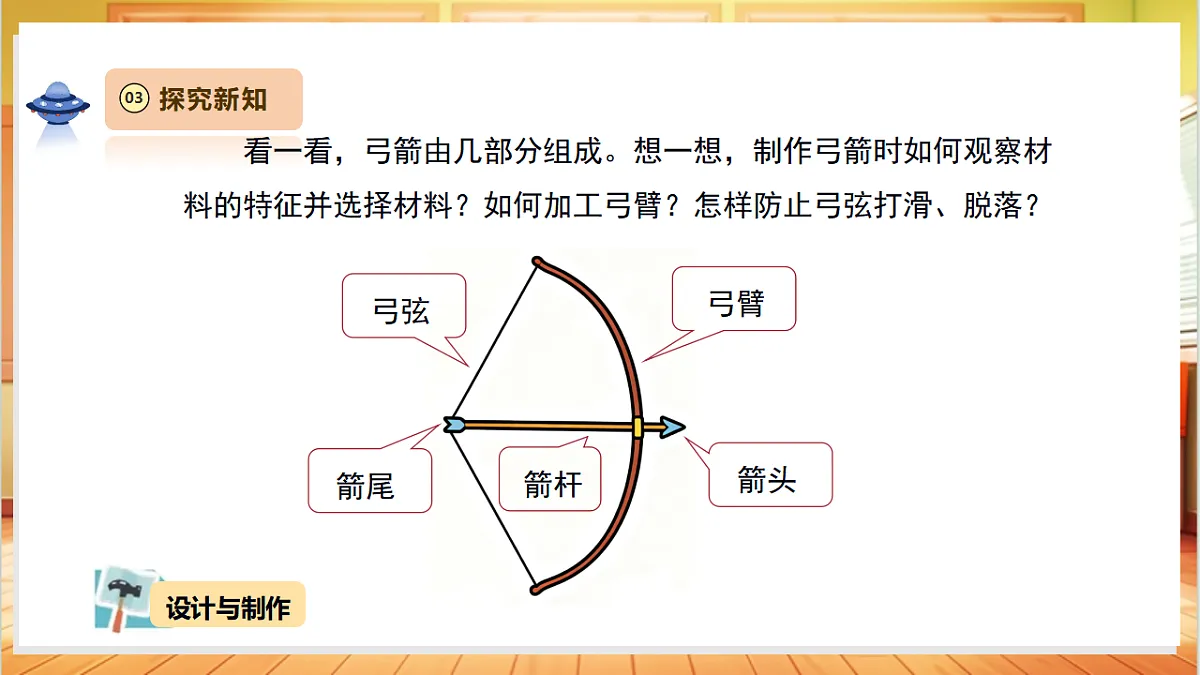 03 探究新知

看一看，弓箭由几部分组成。想一想，制作弓箭时如何观察材料的特征并选择材料？如何加工弓臂？怎样防止弓弦打滑、脱落？

弓弦

弓臂

箭尾

箭杆

箭头

设计与制作